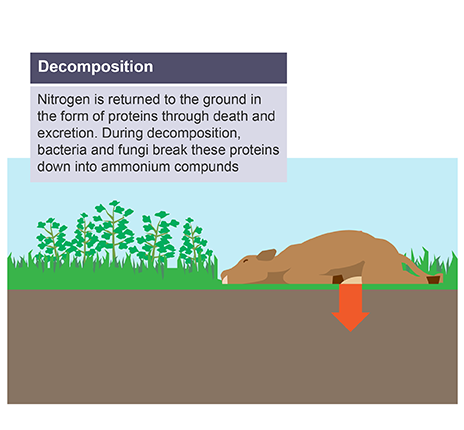 Decomposition

Nitrogen is returned to the ground in the form of proteins through death and excretion. During decomposition, bacteria and fungi break these proteins down into ammonium compunds